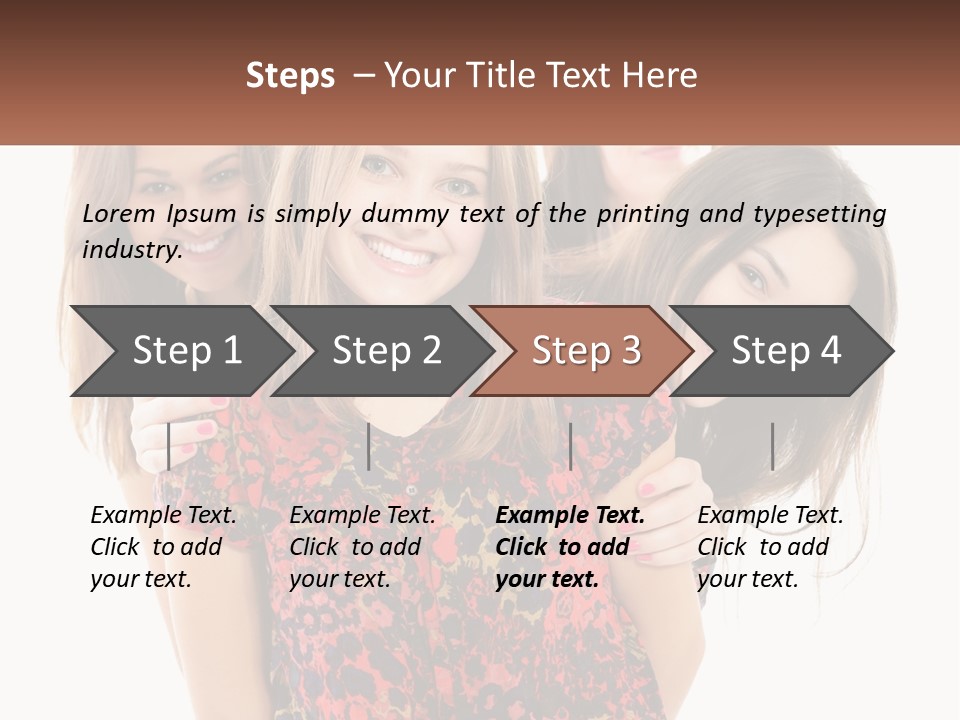 Steps – Your Title Text Here

Lorem Ipsum is simply dummy text of the printing and typesetting industry.

Step 1

Step 2

Step 3

Step 4

Example Text. Click to add your text.

Example Text. Click to add your text.

Example Text. Click to add your text.

Example Text. Click to add your text.